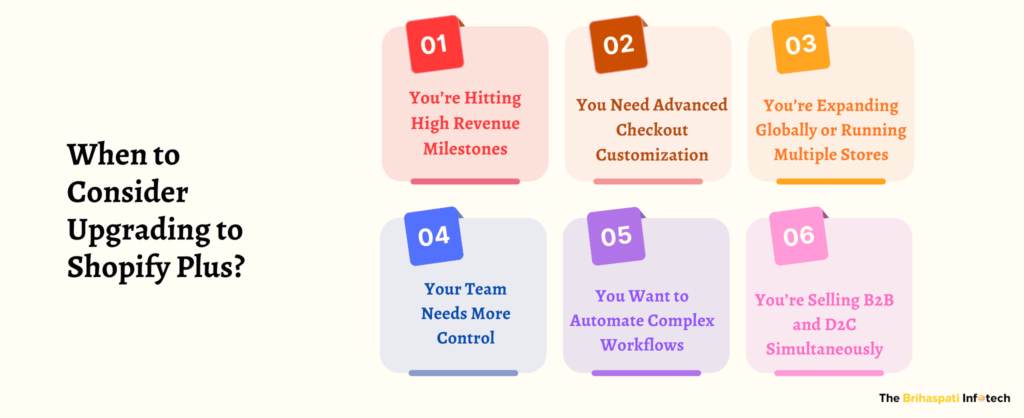 When to Consider Upgrading to Shopify Plus?

01
You're Hitting High Revenue Milestones

02
You Need Advanced Checkout Customization

03
You're Expanding Globally or Running Multiple Stores

04
Your Team Needs More Control

05
You Want to Automate Complex Workflows

06
You're Selling B2B and D2C Simultaneously

The Brihaspati Infotech